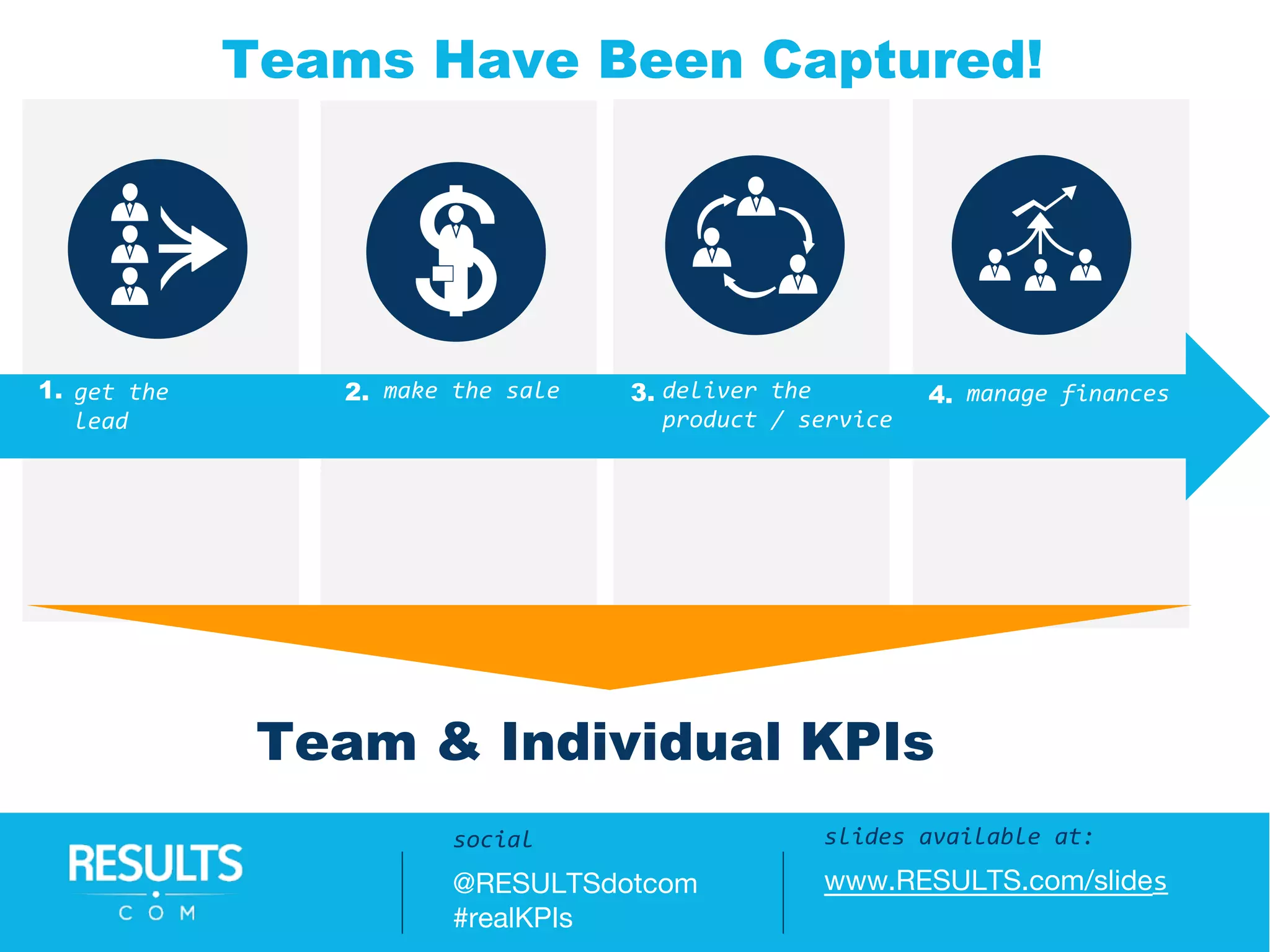 Teams Have Been Captured!

1. get the lead

2. make the sale

3. deliver the product / service

4. manage finances

Team & Individual KPIs

RESULTS
COM

social
@RESULTSdotcom
#realKPIs

slides available at:
www.RESULTS.com/slides